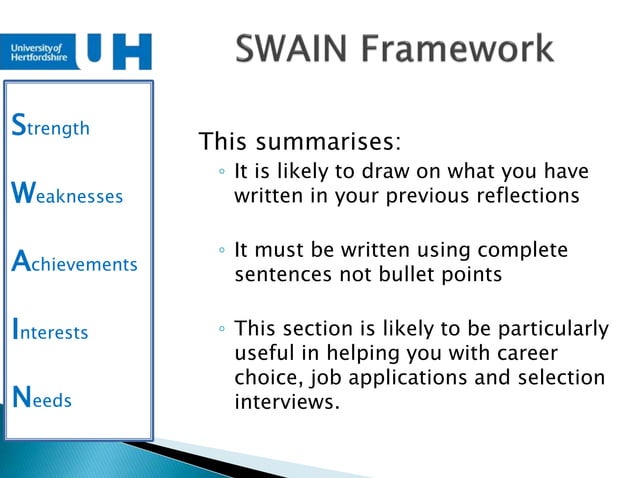 University of Hertfordshire UH

SWAIN Framework

Strength

Weaknesses

Achievements

Interests

Needs

This summarises:

◦ It is likely to draw on what you have written in your previous reflections

◦ It must be written using complete sentences not bullet points

◦ This section is likely to be particularly useful in helping you with career choice, job applications and selection interviews.